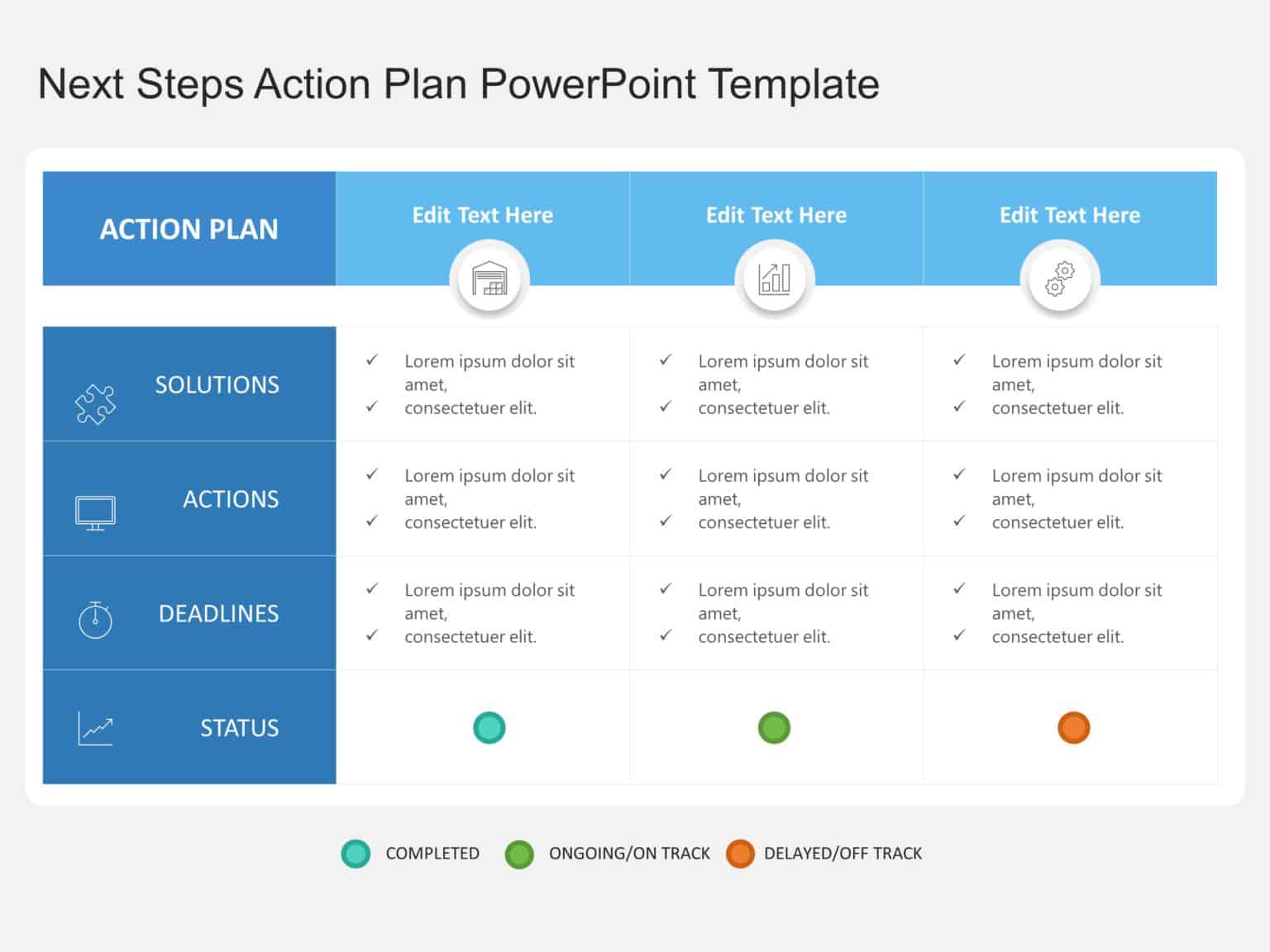 Next Steps Action Plan PowerPoint Template

| ACTION PLAN | Edit Text Here | Edit Text Here | Edit Text Here |
|---|---|---|---|
| SOLUTIONS | ✓ Lorem ipsum dolor sit amet, ✓ consectetuer elit. | ✓ Lorem ipsum dolor sit amet, ✓ consectetuer elit. | ✓ Lorem ipsum dolor sit amet, ✓ consectetuer elit. |
| ACTIONS | ✓ Lorem ipsum dolor sit amet, ✓ consectetuer elit. | ✓ Lorem ipsum dolor sit amet, ✓ consectetuer elit. | ✓ Lorem ipsum dolor sit amet, ✓ consectetuer elit. |
| DEADLINES | ✓ Lorem ipsum dolor sit amet, ✓ consectetuer elit. | ✓ Lorem ipsum dolor sit amet, ✓ consectetuer elit. | ✓ Lorem ipsum dolor sit amet, ✓ consectetuer elit. |
| STATUS | | | |

COMPLETED ONGOING/ON TRACK DELAYED/OFF TRACK